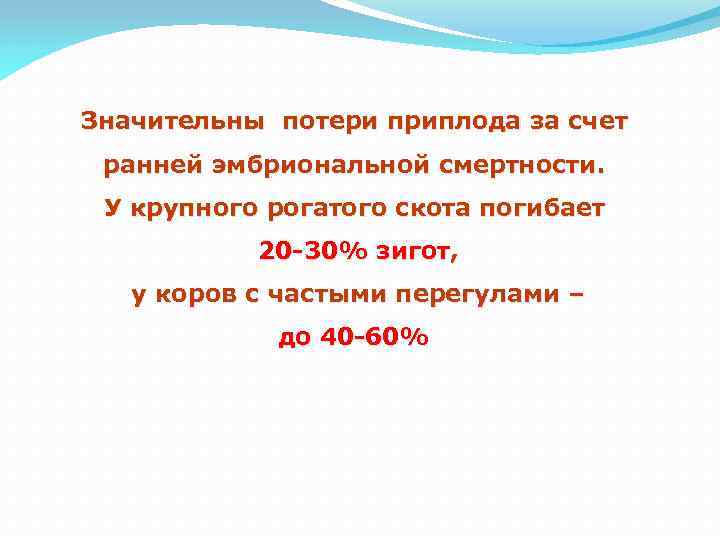 Значительны потери приплода за счет ранней эмбриональной смертности. У крупного рогатого скота погибает 20-30% зигот, у коров с частыми перегулами – до 40-60%